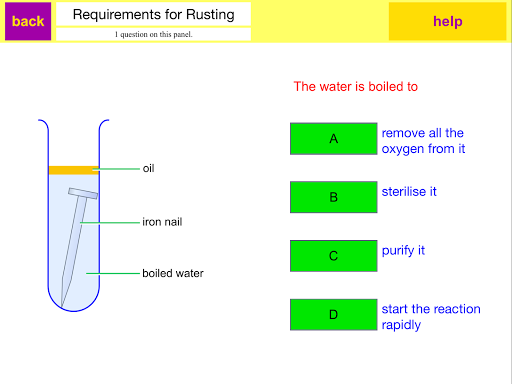 back

Requirements for Rusting

1 question on this panel.

help

oil

iron nail

boiled water

The water is boiled to

A remove all the oxygen from it

B sterilise it

C purify it

D start the reaction rapidly